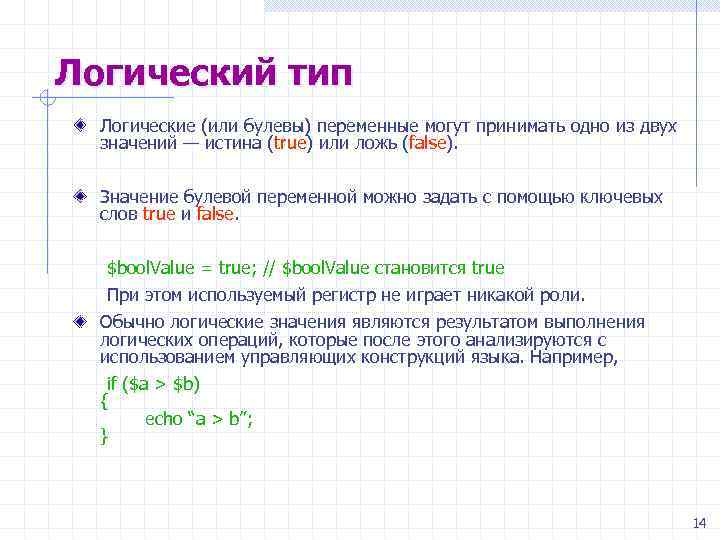 Логический тип

Логические (или булевы) переменные могут принимать одно из двух значений — истина (true) или ложь (false).

Значение булевой переменной можно задать с помощью ключевых слов true и false.

$boolValue = true; // $boolValue становится true

При этом используемый регистр не играет никакой роли.

Обычно логические значения являются результатом выполнения логических операций, которые после этого анализируются с использованием управляющих конструкций языка. Например,

if ($a > $b)
{
echo “a > b”;
}

14